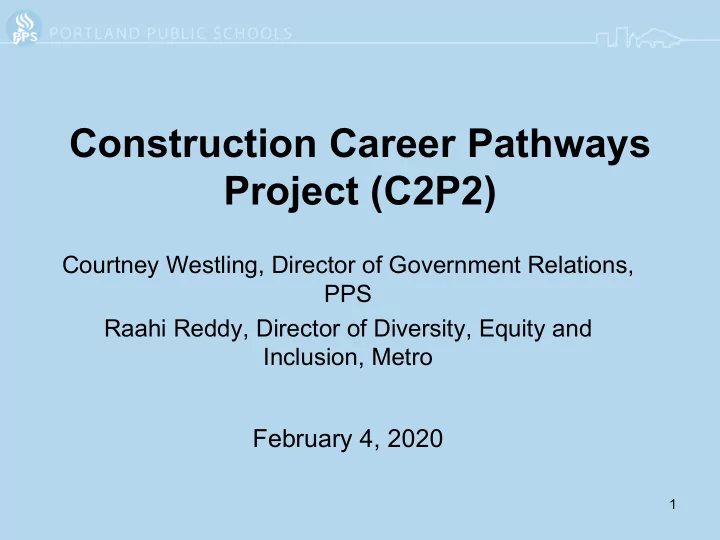 PPS PORTLAND PUBLIC SCHOOLS

Construction Career Pathways Project (C2P2)

Courtney Westling, Director of Government Relations, PPS

Raahi Reddy, Director of Diversity, Equity and Inclusion, Metro

February 4, 2020

1